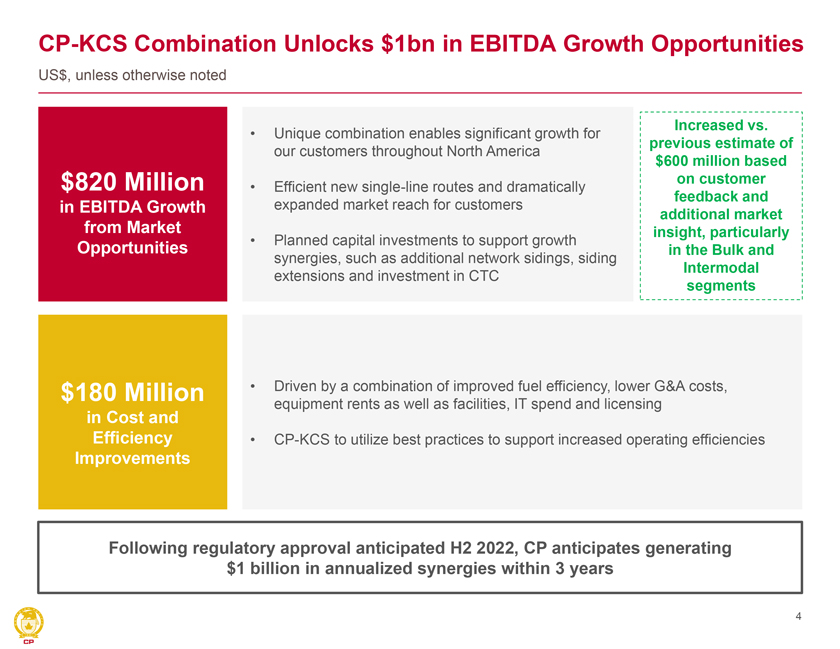 CP-KCS Combination Unlocks \$1bn in EBITDA Growth Opportunities

US\$, unless otherwise noted

\$820 Million in EBITDA Growth from Market Opportunities

• Unique combination enables significant growth for our customers throughout North America

• Efficient new single-line routes and dramatically expanded market reach for customers

• Planned capital investments to support growth synergies, such as additional network sidings, siding extensions and investment in CTC

Increased vs. previous estimate of \$600 million based on customer feedback and additional market insight, particularly in the Bulk and Intermodal segments

\$180 Million in Cost and Efficiency Improvements

• Driven by a combination of improved fuel efficiency, lower G&A costs, equipment rents as well as facilities, IT spend and licensing

• CP-KCS to utilize best practices to support increased operating efficiencies

Following regulatory approval anticipated H2 2022, CP anticipates generating \$1 billion in annualized synergies within 3 years

CP

4